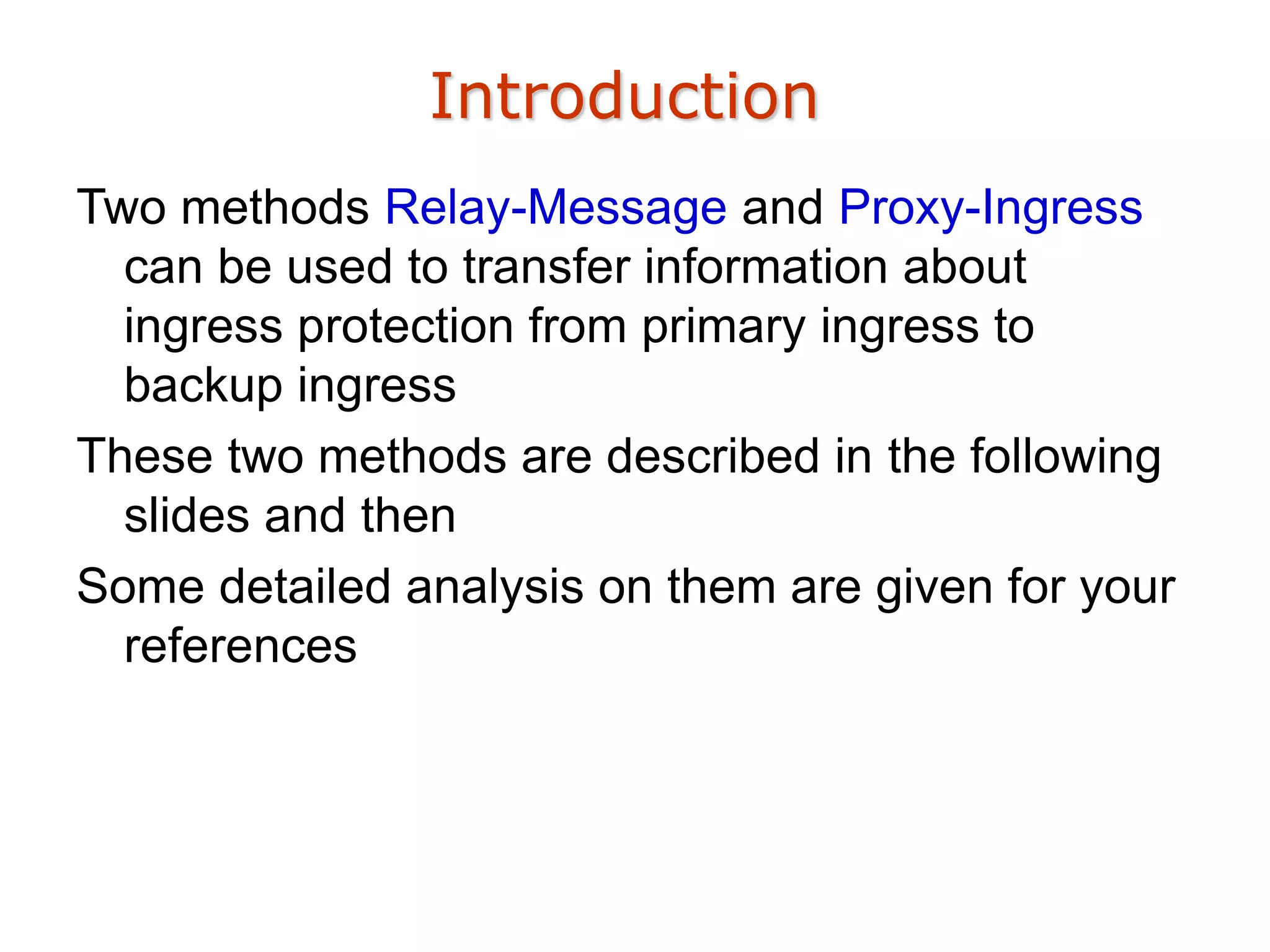 Introduction

Two methods Relay-Message and Proxy-Ingress can be used to transfer information about ingress protection from primary ingress to backup ingress

These two methods are described in the following slides and then

Some detailed analysis on them are given for your references